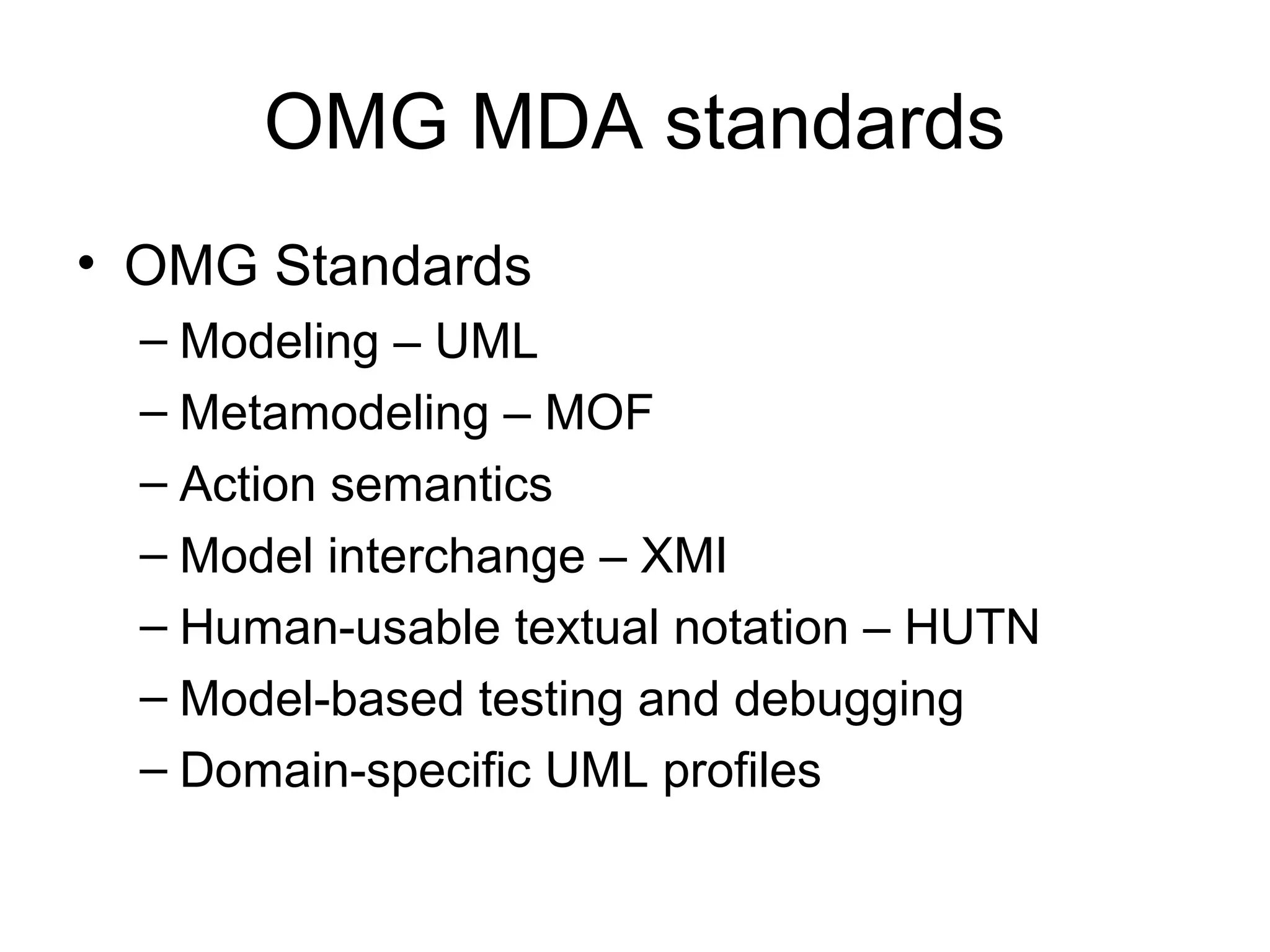 OMG MDA standards

• OMG Standards
– Modeling – UML
– Metamodeling – MOF
– Action semantics
– Model interchange – XMI
– Human-usable textual notation – HUTN
– Model-based testing and debugging
– Domain-specific UML profiles